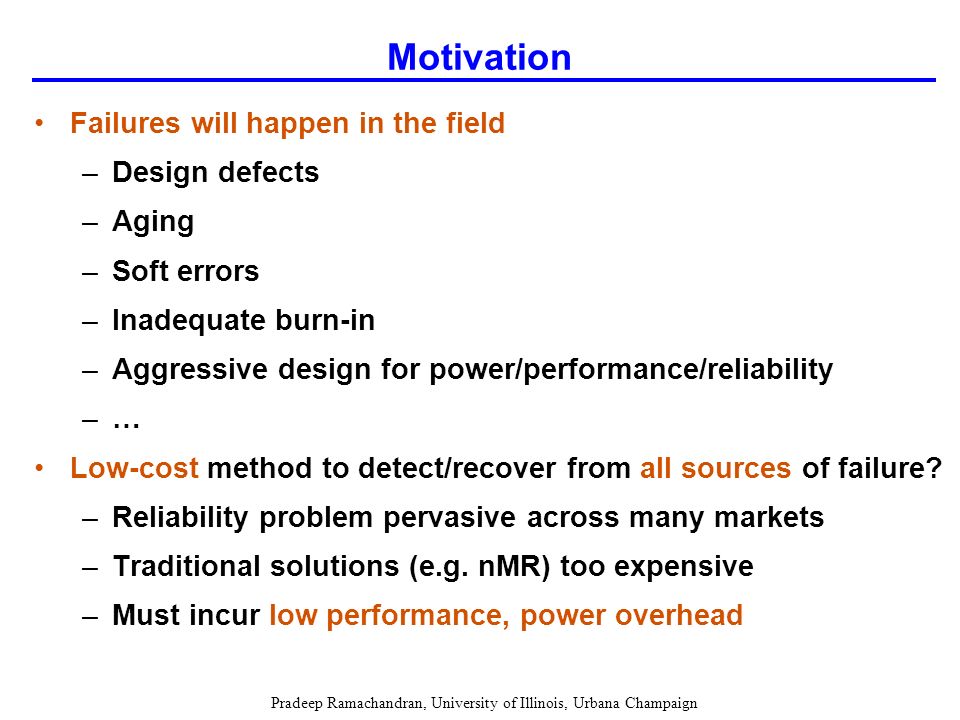 Motivation

• Failures will happen in the field
– Design defects
– Aging
– Soft errors
– Inadequate burn-in
– Aggressive design for power/performance/reliability
– …

• Low-cost method to detect/recover from all sources of failure?
– Reliability problem pervasive across many markets
– Traditional solutions (e.g. nMR) too expensive
– Must incur low performance, power overhead

Pradeep Ramachandran, University of Illinois, Urbana Champaign